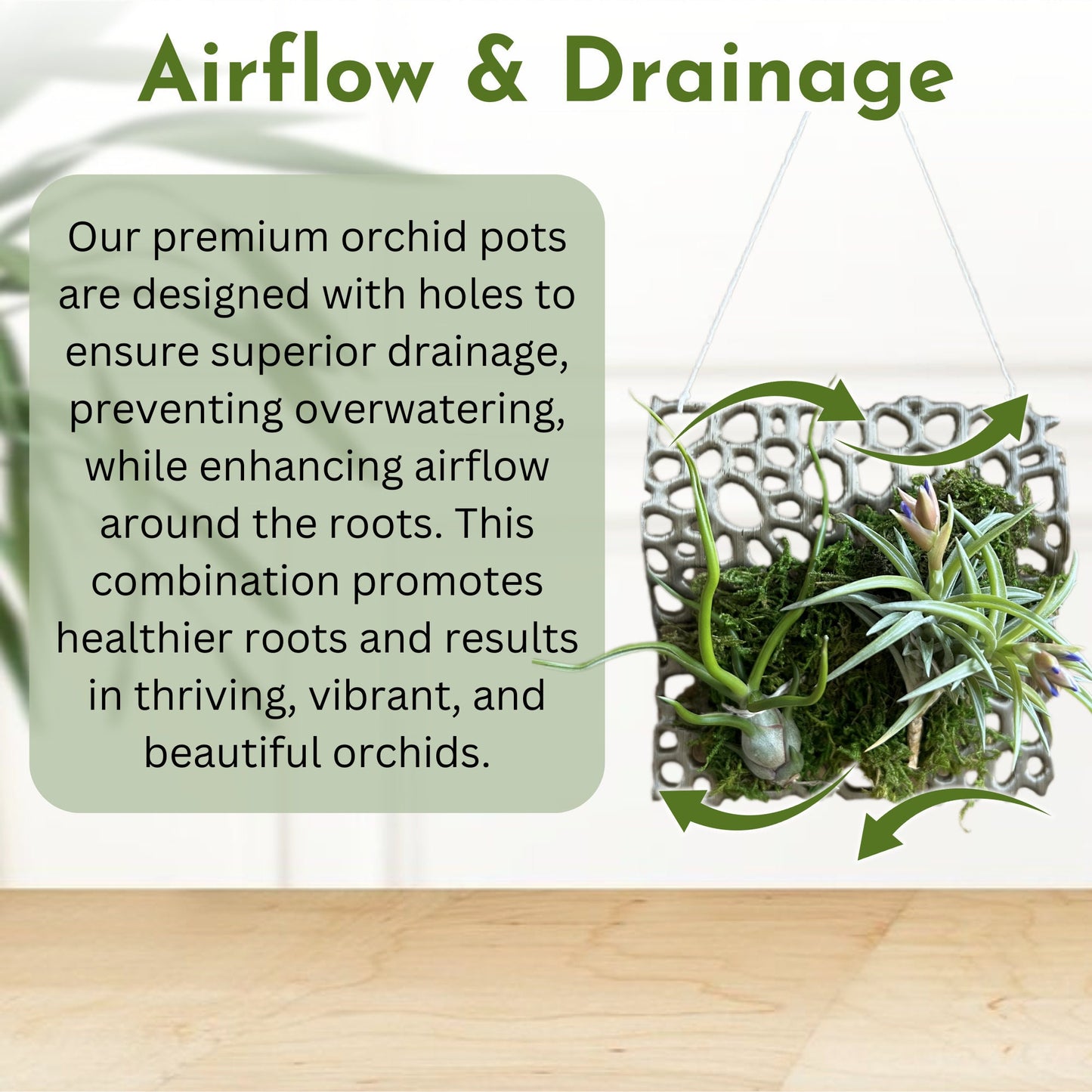 Airflow & Drainage

Our premium orchid pots are designed with holes to ensure superior drainage, preventing overwatering, while enhancing airflow around the roots. This combination promotes healthier roots and results in thriving, vibrant, and beautiful orchids.